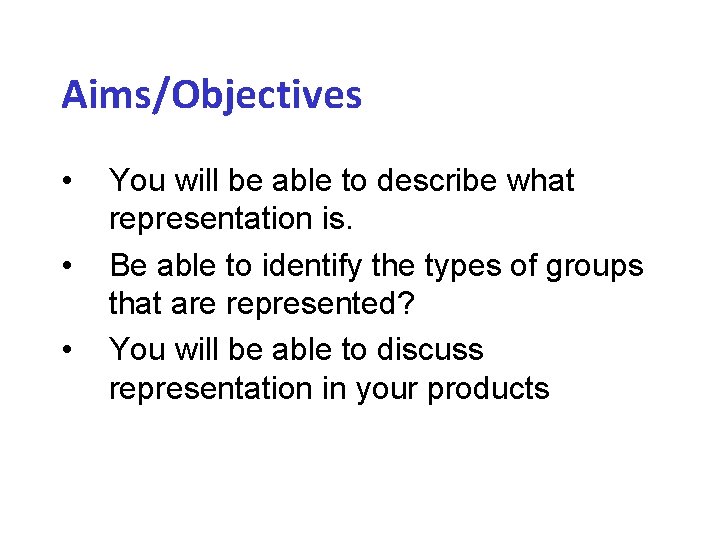 Aims/Objectives

• You will be able to describe what representation is.
• Be able to identify the types of groups that are represented?
• You will be able to discuss representation in your products